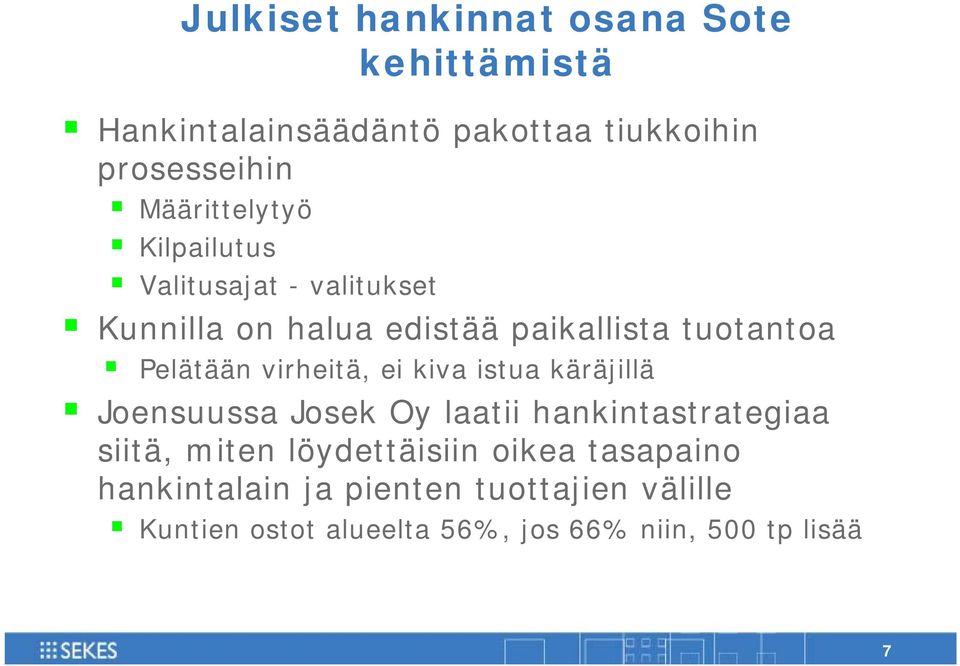 Julkiset hankinnat osana Sote kehittämistä

Hankintalainsäädäntö pakottaa tiukkoihin prosesseihin
Määrittelytyö
Kilpailutus
Valitusajat - valitukset
Kunnilla on halua edistää paikallista tuotantoa
Pelätään virheitä, ei kiva istua käräjillä
Joensuussa Josek Oy laatii hankintastrategiaa siitä, miten löydettäisiin oikea tasapaino hankintalain ja pienten tuottajien välille
Kuntien ostot alueelta 56%, jos 66% niin, 500 tp lisää

SEKES
7